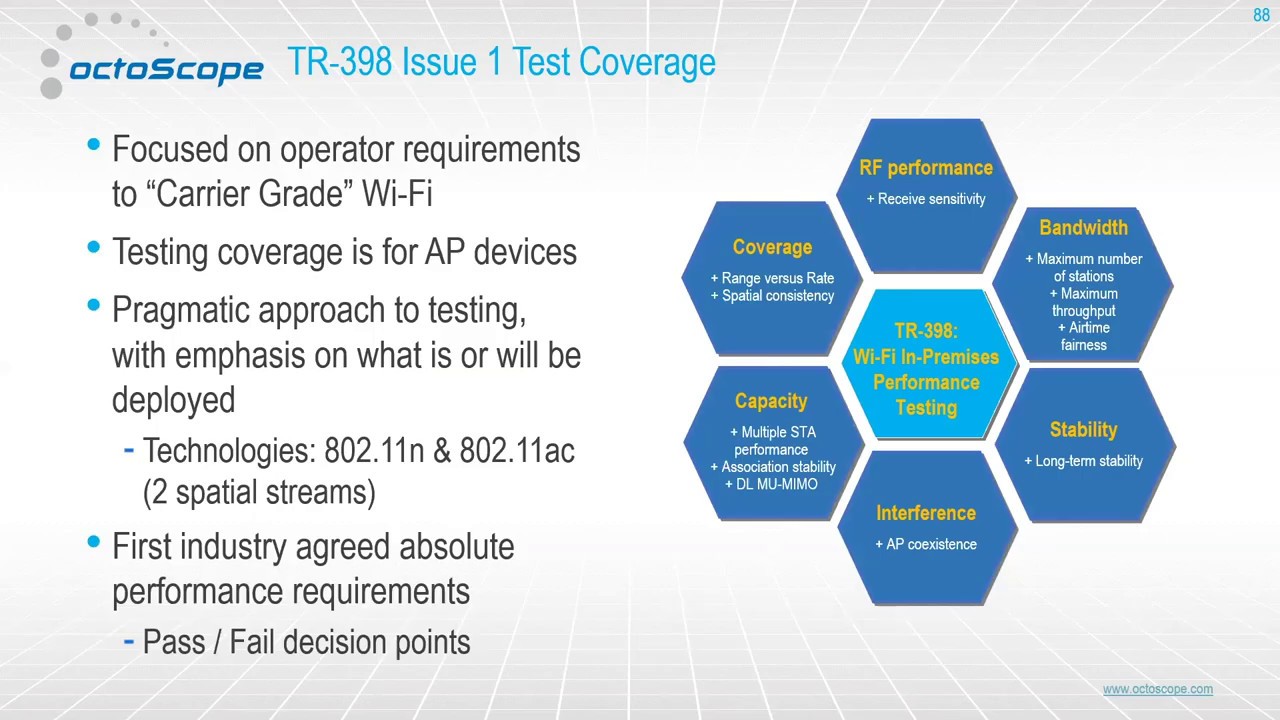 88

octoScope TR-398 Issue 1 Test Coverage

• Focused on operator requirements to “Carrier Grade” Wi-Fi

• Testing coverage is for AP devices

• Pragmatic approach to testing, with emphasis on what is or will be deployed

- Technologies: 802.11n & 802.11ac (2 spatial streams)

• First industry agreed absolute performance requirements

- Pass / Fail decision points

RF performance
+ Receive sensitivity

Coverage
+ Range versus Rate
+ Spatial consistency

Bandwidth
+ Maximum number of stations
+ Maximum throughput
+ Airtime fairness

TR-398: Wi-Fi In-Premises Performance Testing

Capacity
+ Multiple STA performance
+ Association stability
+ DL MU-MIMO

Stability
+ Long-term stability

Interference
+ AP coexistence

www.octoscope.com